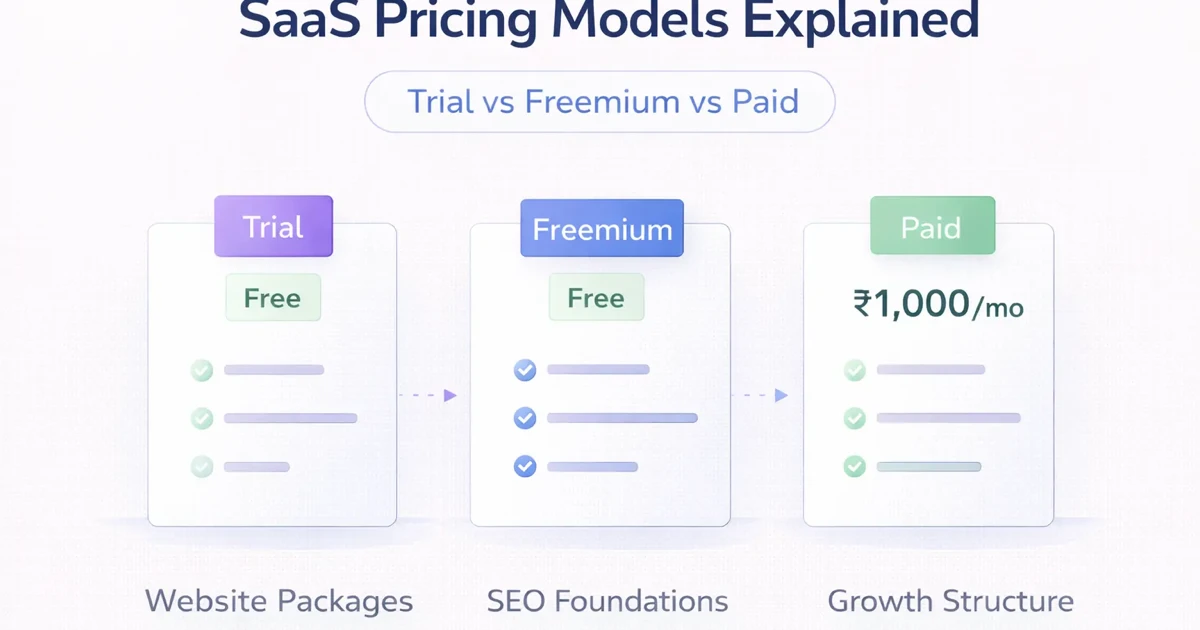 SaaS Pricing Models Explained

Trial vs Freemium vs Paid

Trial

Free

Freemium

Free

Paid

₹1,000/mo

Website Packages

SEO Foundations

Growth Structure